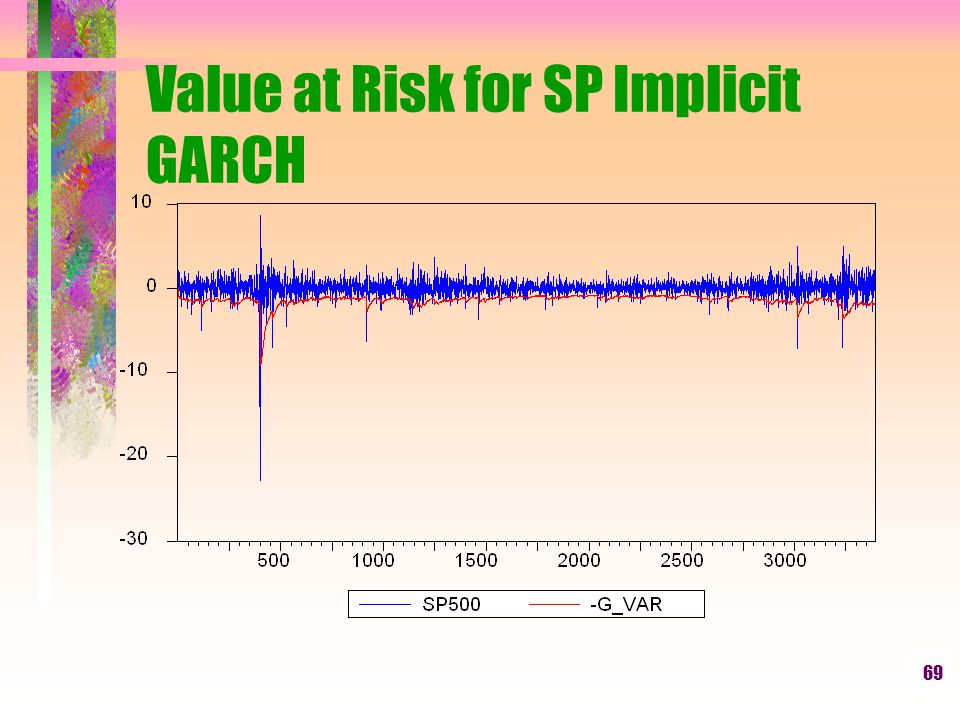 Value at Risk for SP Implicit GARCH

10
0
-10
-20
-30

500 1000 1500 2000 2500 3000

SP500 -G_VAR

69